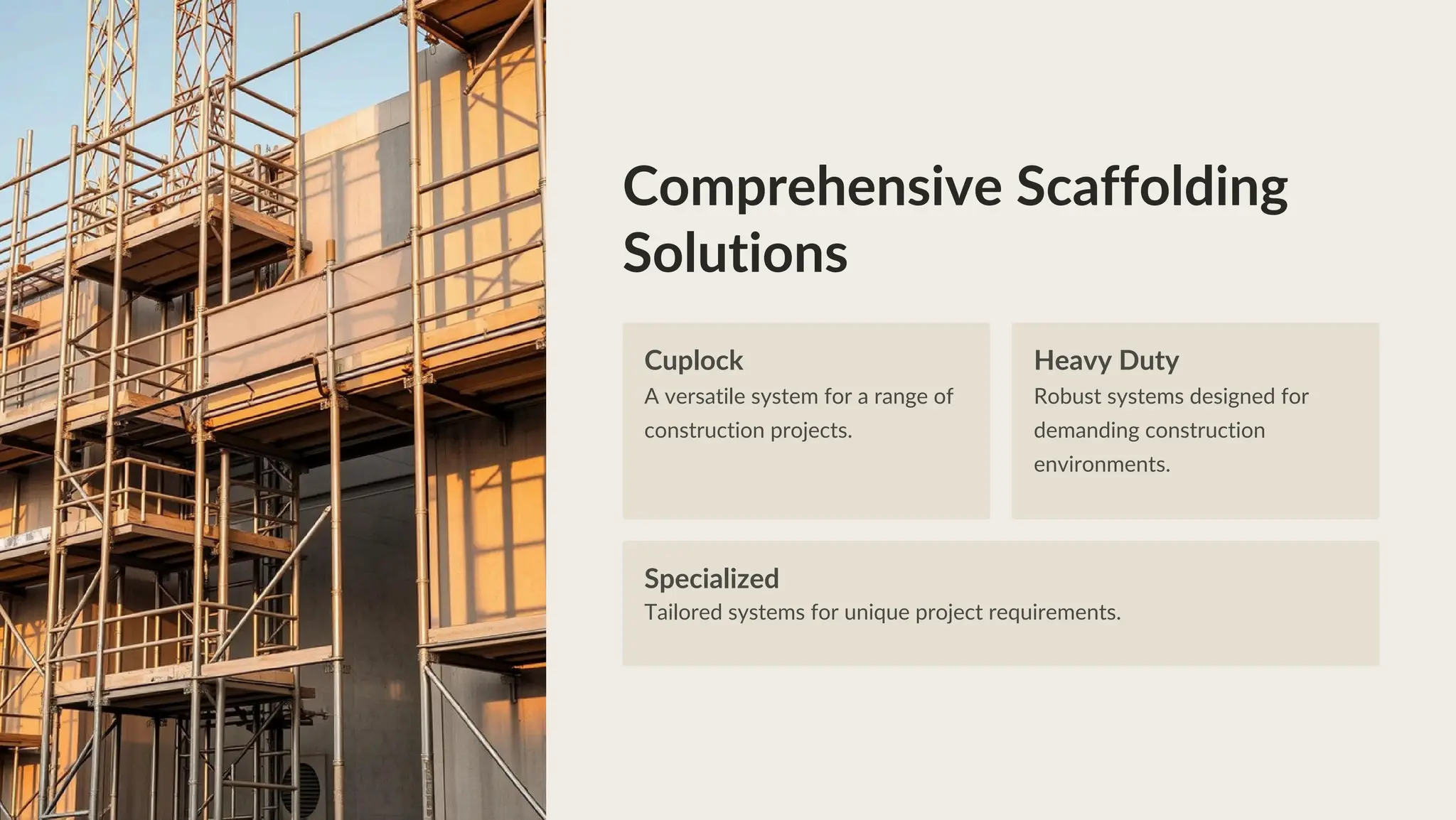 Comprehensive Scaffolding Solutions

Cuplock
A versatile system for a range of construction projects.

Heavy Duty
Robust systems designed for demanding construction environments.

Specialized
Tailored systems for unique project requirements.